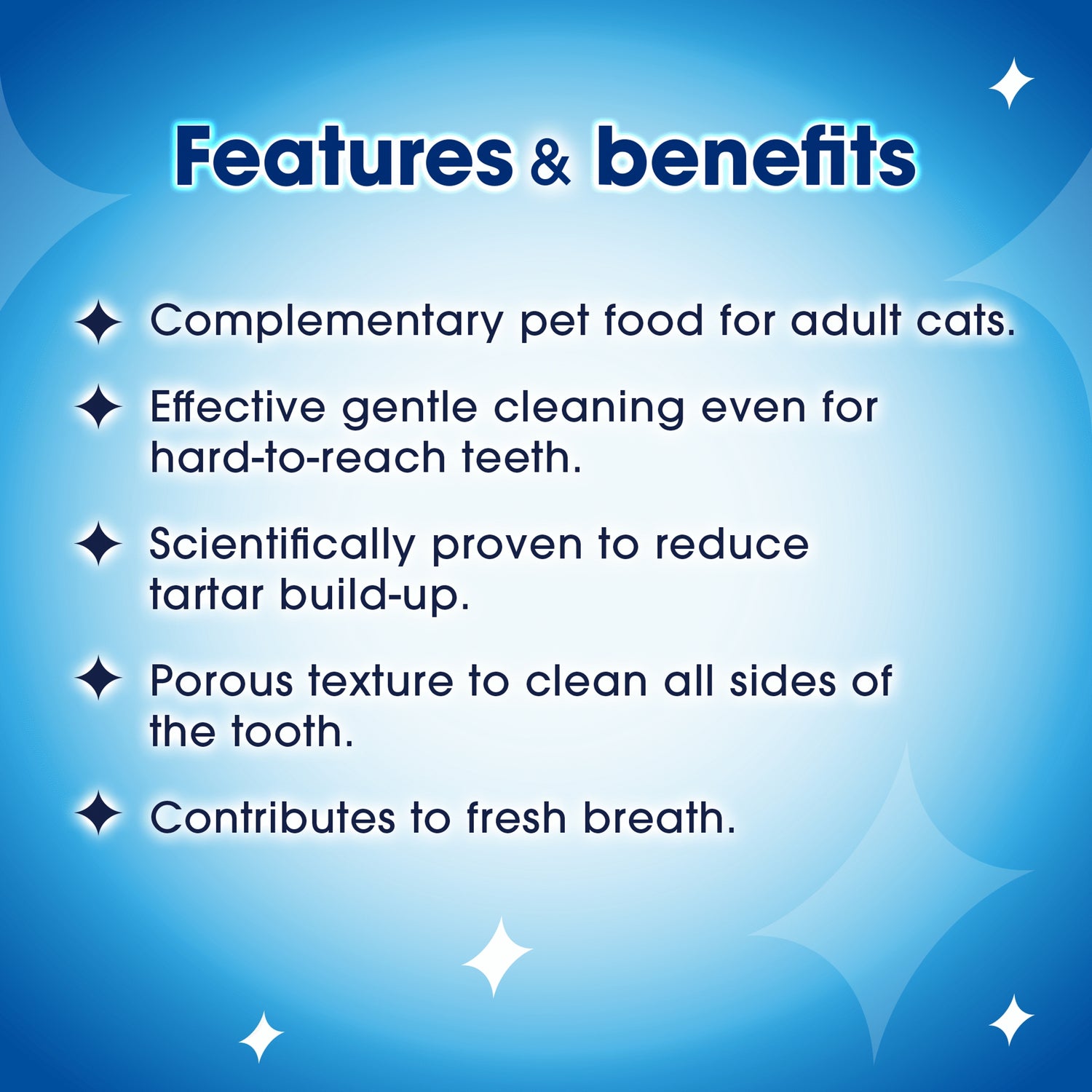 Features & benefits

✦ Complementary pet food for adult cats.

✦ Effective gentle cleaning even for hard-to-reach teeth.

✦ Scientifically proven to reduce tartar build-up.

✦ Porous texture to clean all sides of the tooth.

✦ Contributes to fresh breath.